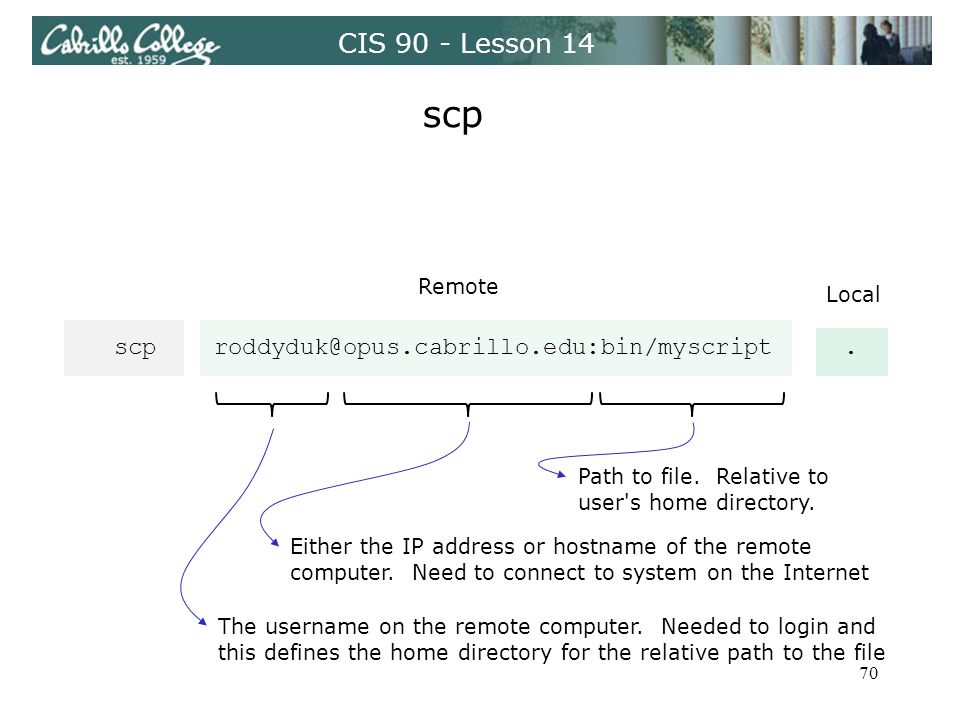 Cabrillo College
est. 1959

CIS 90 - Lesson 14

scp

Remote

Local

scp

roddyduk@opus.cabrillo.edu:bin/myscript

.

Path to file. Relative to user's home directory.

Either the IP address or hostname of the remote computer. Need to connect to system on the Internet

The username on the remote computer. Needed to login and this defines the home directory for the relative path to the file

70